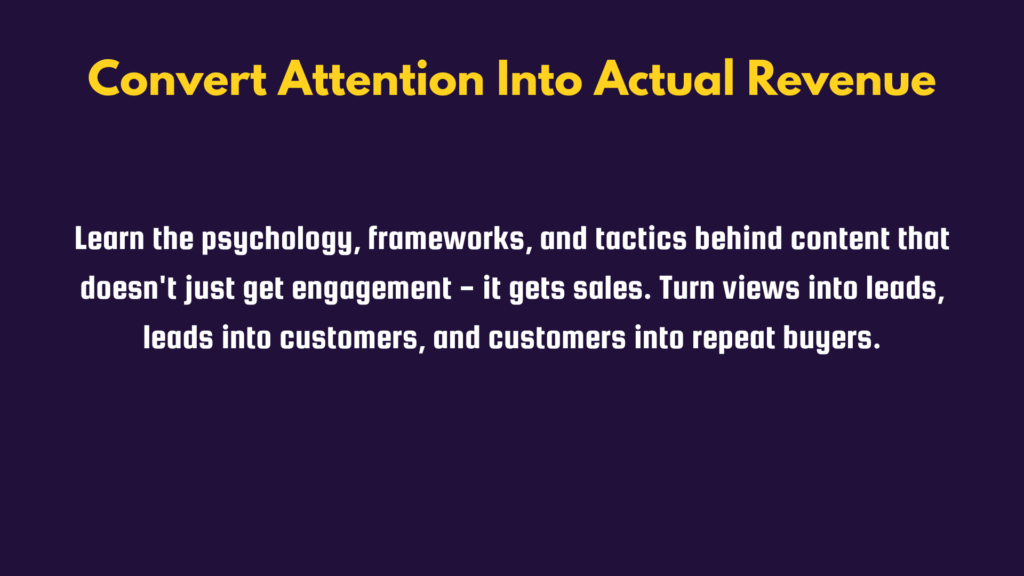 Convert Attention Into Actual Revenue

Learn the psychology, frameworks, and tactics behind content that doesn't just get engagement – it gets sales. Turn views into leads, leads into customers, and customers into repeat buyers.